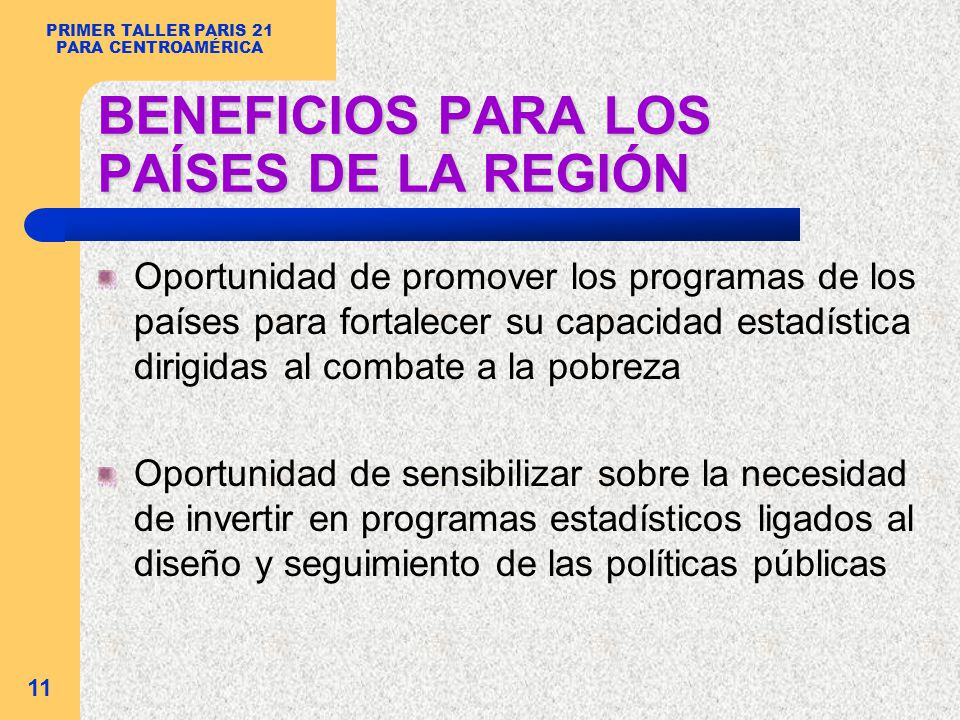 PRIMER TALLER PARIS 21
PARA CENTROAMÉRICA

BENEFICIOS PARA LOS PAÍSES DE LA REGIÓN

Oportunidad de promover los programas de los países para fortalecer su capacidad estadística dirigidas al combate a la pobreza

Oportunidad de sensibilizar sobre la necesidad de invertir en programas estadísticos ligados al diseño y seguimiento de las políticas públicas

11